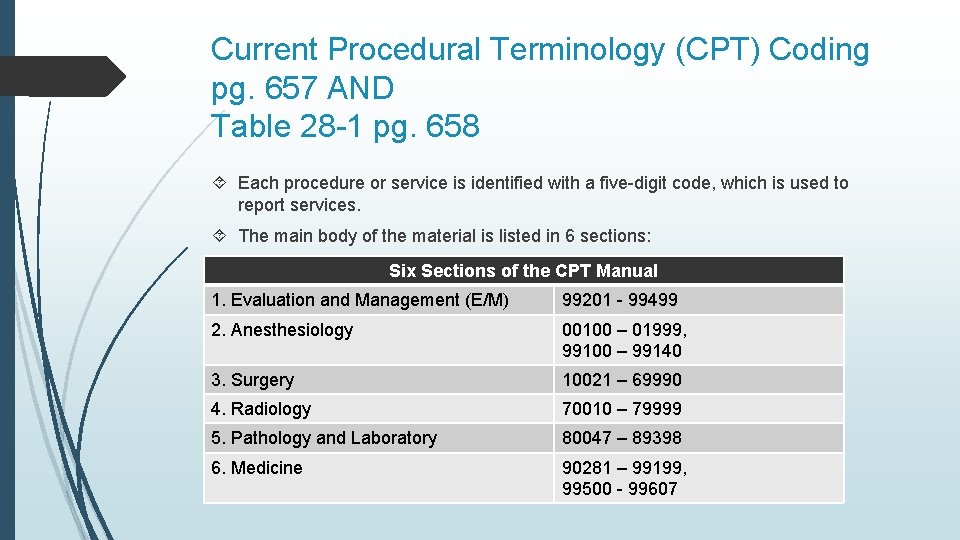 Current Procedural Terminology (CPT) Coding pg. 657 AND
Table 28-1 pg. 658

Each procedure or service is identified with a five-digit code, which is used to report services.

The main body of the material is listed in 6 sections:

| Six Sections of the CPT Manual | |
|---|---|
| 1. Evaluation and Management (E/M) | 99201 - 99499 |
| 2. Anesthesiology | 00100 – 01999, 99100 – 99140 |
| 3. Surgery | 10021 – 69990 |
| 4. Radiology | 70010 – 79999 |
| 5. Pathology and Laboratory | 80047 – 89398 |
| 6. Medicine | 90281 – 99199, 99500 - 99607 |